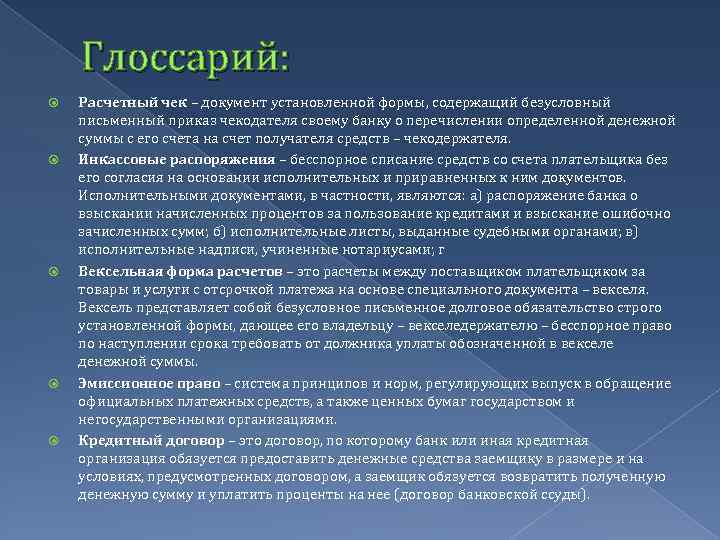 Глоссарий:

Расчетный чек – документ установленной формы, содержащий безусловный письменный приказ чекодателя своему банку о перечислении определенной денежной суммы с его счета на счет получателя средств – чекодержателя.

Инкассовые распоряжения – бесспорное списание средств со счета плательщика без его согласия на основании исполнительных и приравненных к ним документов. Исполнительными документами, в частности, являются: а) распоряжение банка о взыскании начисленных процентов за пользование кредитами и взыскание ошибочно зачисленных сумм; б) исполнительные листы, выданные судебными органами; в) исполнительные надписи, учиненные нотариусами; г

Вексельная форма расчетов – это расчеты между поставщиком плательщиком за товары и услуги с отсрочкой платежа на основе специального документа – векселя. Вексель представляет собой безусловное письменное долговое обязательство строго установленной формы, дающее его владельцу – векселедержателю – бесспорное право по наступлении срока требовать от должника уплаты обозначенной в векселе денежной суммы.

Эмиссионное право – система принципов и норм, регулирующих выпуск в обращение официальных платежных средств, а также ценных бумаг государством и негосударственными организациями.

Кредитный договор – это договор, по которому банк или иная кредитная организация обязуется предоставить денежные средства заемщику в размере и на условиях, предусмотренных договором, а заемщик обязуется возвратить полученную денежную сумму и уплатить проценты на нее (договор банковской ссуды).